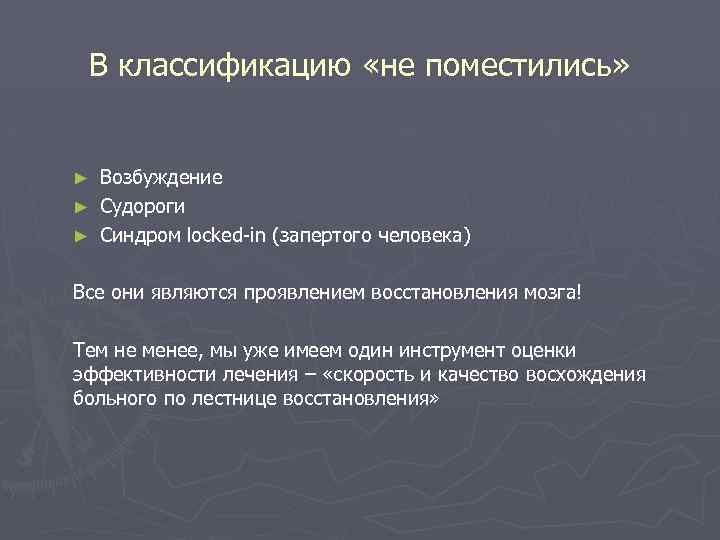 В классификацию «не поместились»

► Возбуждение
► Судороги
► Синдром locked-in (запертого человека)

Все они являются проявлением восстановления мозга!

Тем не менее, мы уже имеем один инструмент оценки эффективности лечения – «скорость и качество восхождения больного по лестнице восстановления»